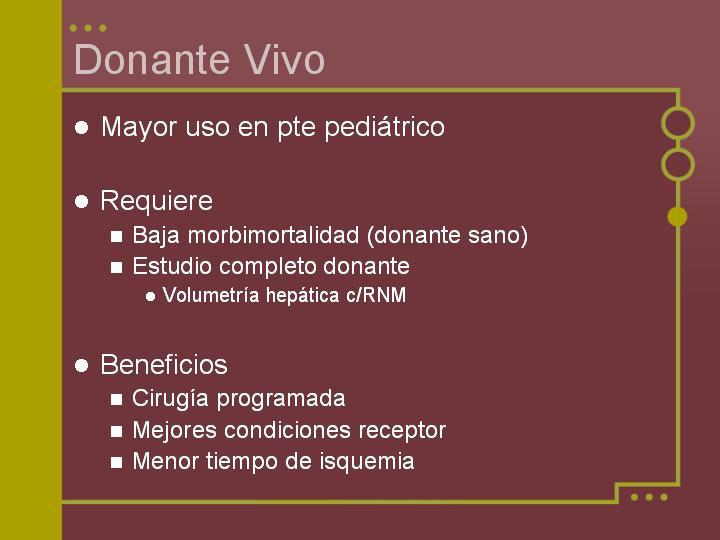 Donante Vivo

- Mayor uso en pte pediátrico

- Requiere
  - Baja morbimortalidad (donante sano)
  - Estudio completo donante
    - Volumetría hepática c/RNM

- Beneficios
  - Cirugía programada
  - Mejores condiciones receptor
  - Menor tiempo de isquemia